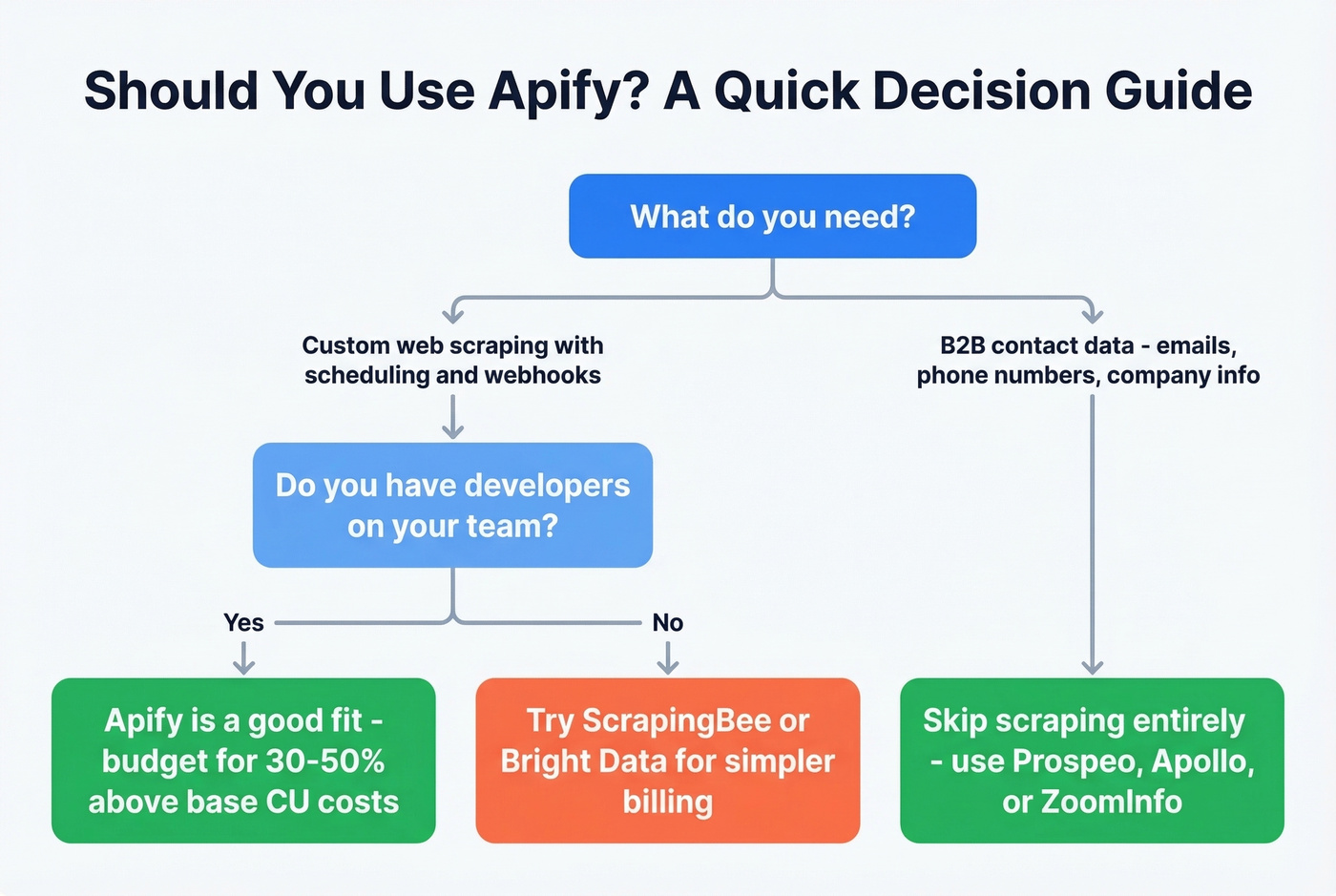 Should You Use Apify? A Quick Decision Guide

What do you need?

Custom web scraping with scheduling and webhooks

B2B contact data - emails, phone numbers, company info

Do you have developers on your team?

Yes

No

Apify is a good fit - budget for 30-50% above base CU costs

Try ScrapingBee or Bright Data for simpler billing

Skip scraping entirely - use Prospeo, Apollo, or ZoomInfo